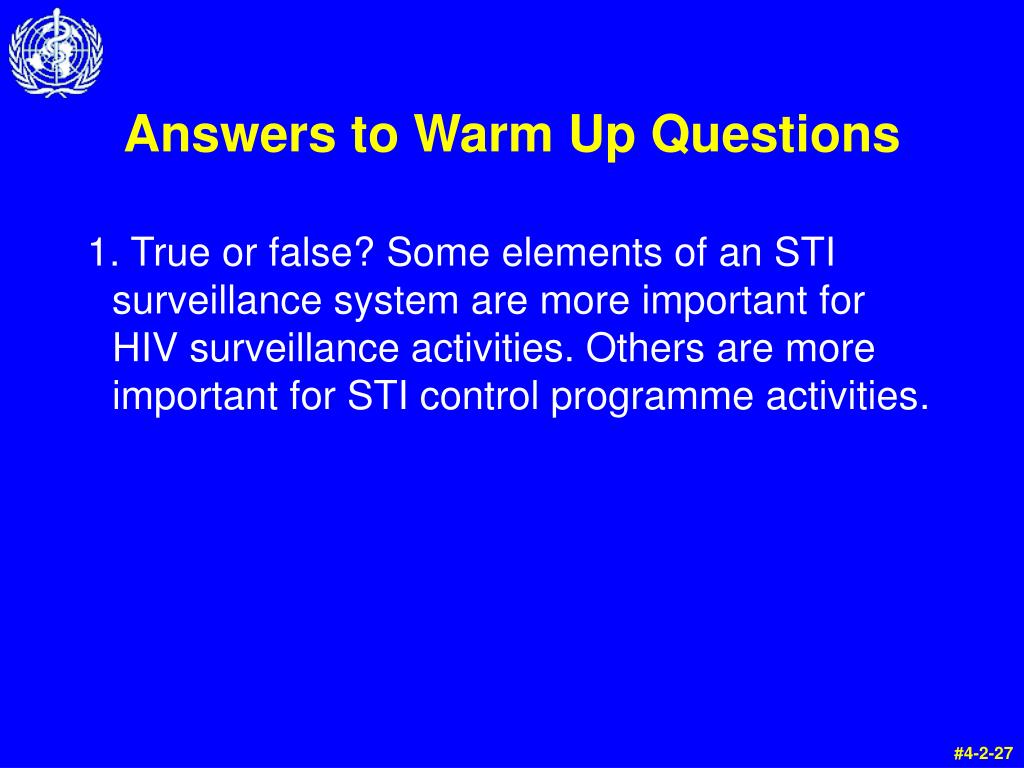 Answers to Warm Up Questions

1. True or false? Some elements of an STI surveillance system are more important for HIV surveillance activities. Others are more important for STI control programme activities.

#4-2-27